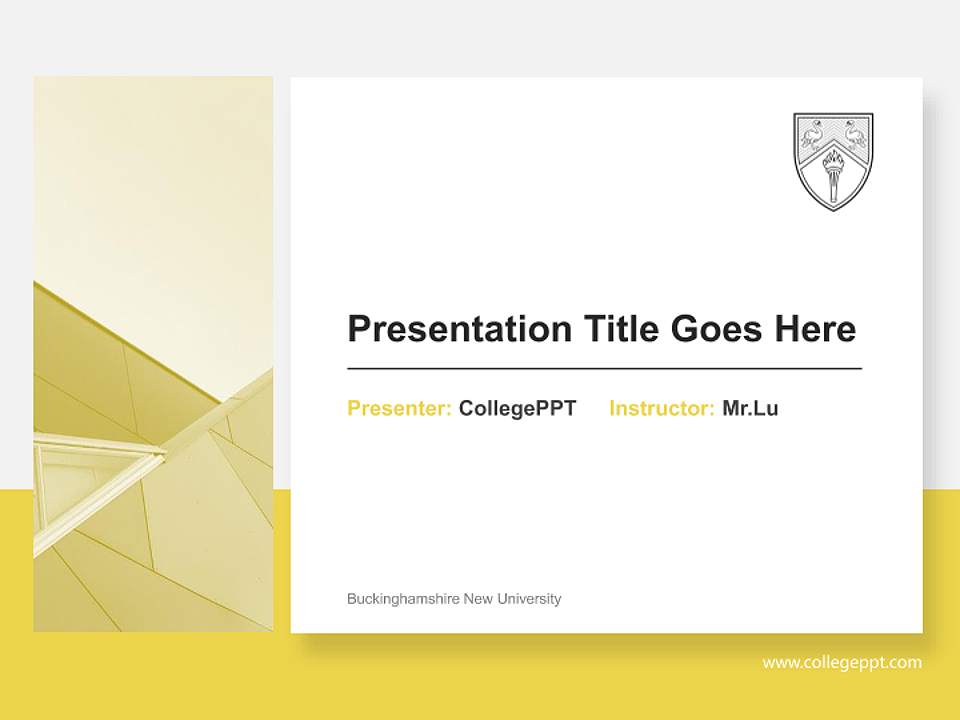 Presentation Title Goes Here

Presenter: CollegePPT Instructor: Mr.Lu

Buckinghamshire New University

www.collegeppt.com